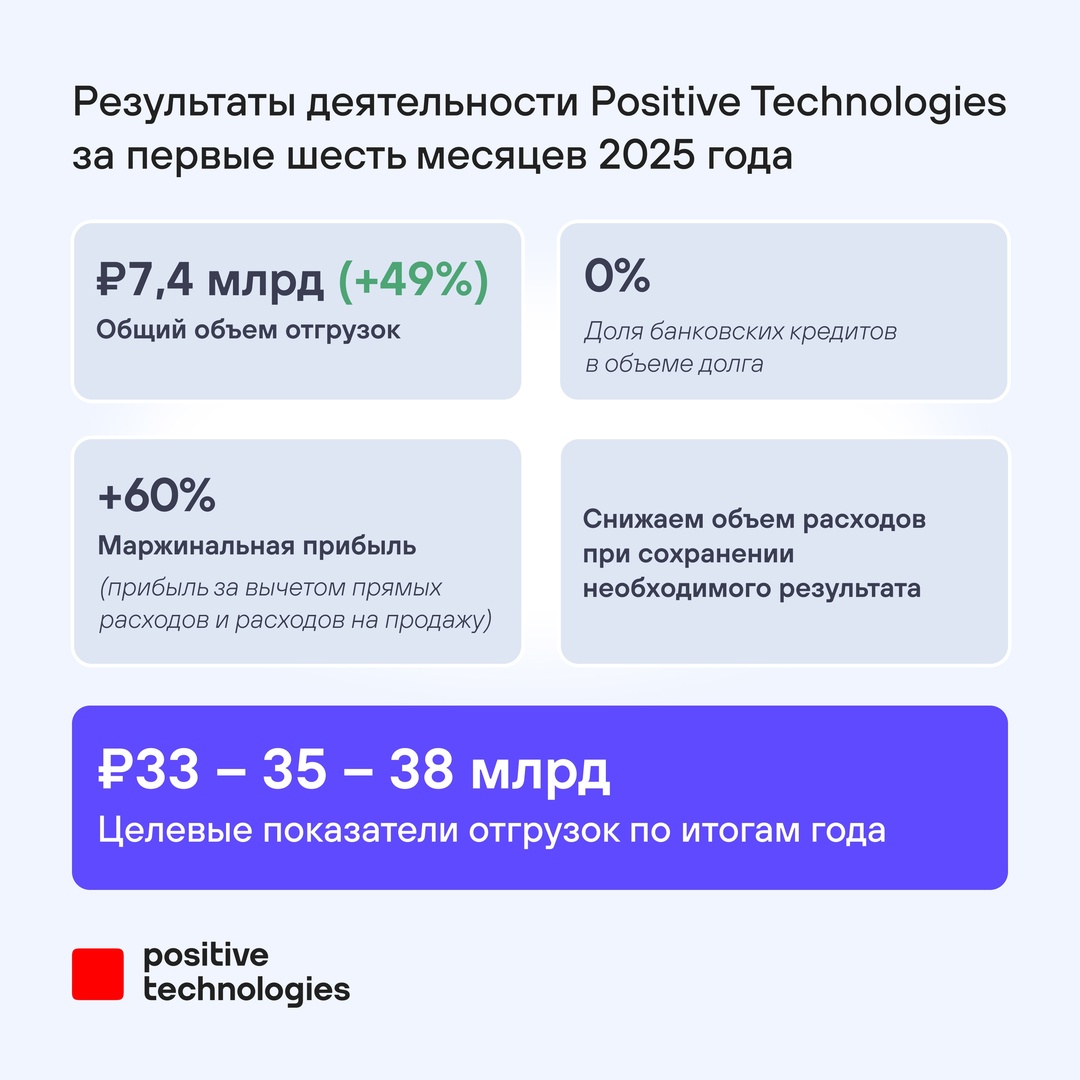 Результаты деятельности Positive Technologies за первые шесть месяцев 2025 года

₽7,4 млрд (+49%)
Общий объем отгрузок

0%
Доля банковских кредитов в объеме долга

+60%
Маржинальная прибыль
(прибыль за вычетом прямых расходов и расходов на продажу)

Снижаем объем расходов при сохранении необходимого результата

₽33 – 35 – 38 млрд
Целевые показатели отгрузок по итогам года

positive technologies